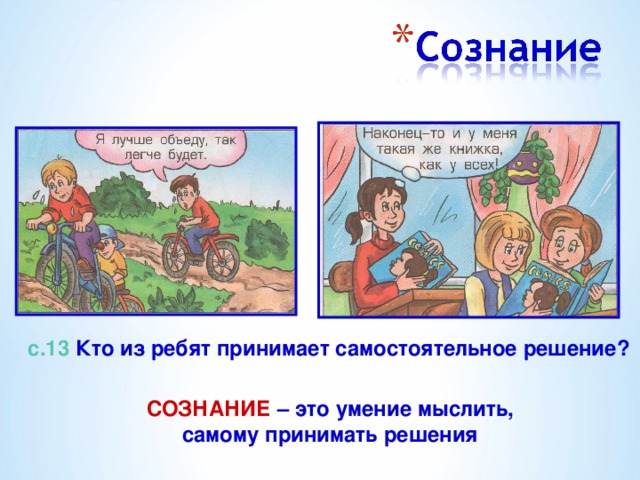 *Сознание

Я лучше объеду, так легче будет.

Наконец-то и у меня такая же книжка, как у всех!

COMICS

COMICS

с.13 Кто из ребят принимает самостоятельное решение?

СОЗНАНИЕ – это умение мыслить, самому принимать решения